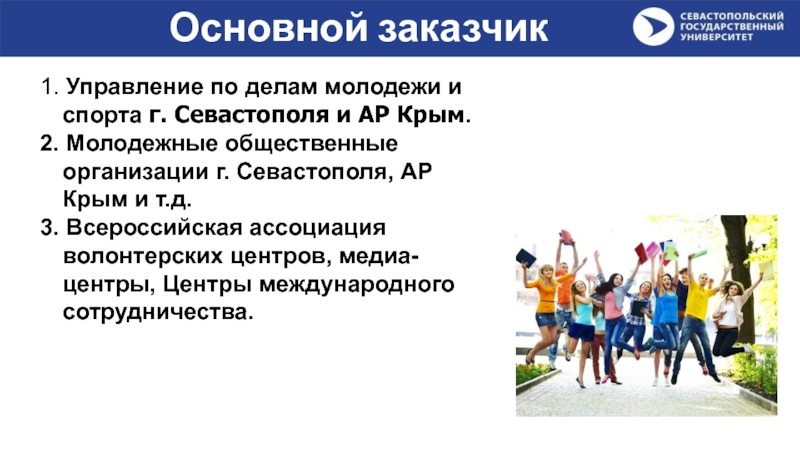 Основной заказчик

СЕВАСТОПОЛЬСКИЙ ГОСУДАРСТВЕННЫЙ УНИВЕРСИТЕТ

1. Управление по делам молодежи и спорта г. Севастополя и АР Крым.
2. Молодежные общественные организации г. Севастополя, АР Крым и т.д.
3. Всероссийская ассоциация волонтерских центров, медиа-центры, Центры международного сотрудничества.